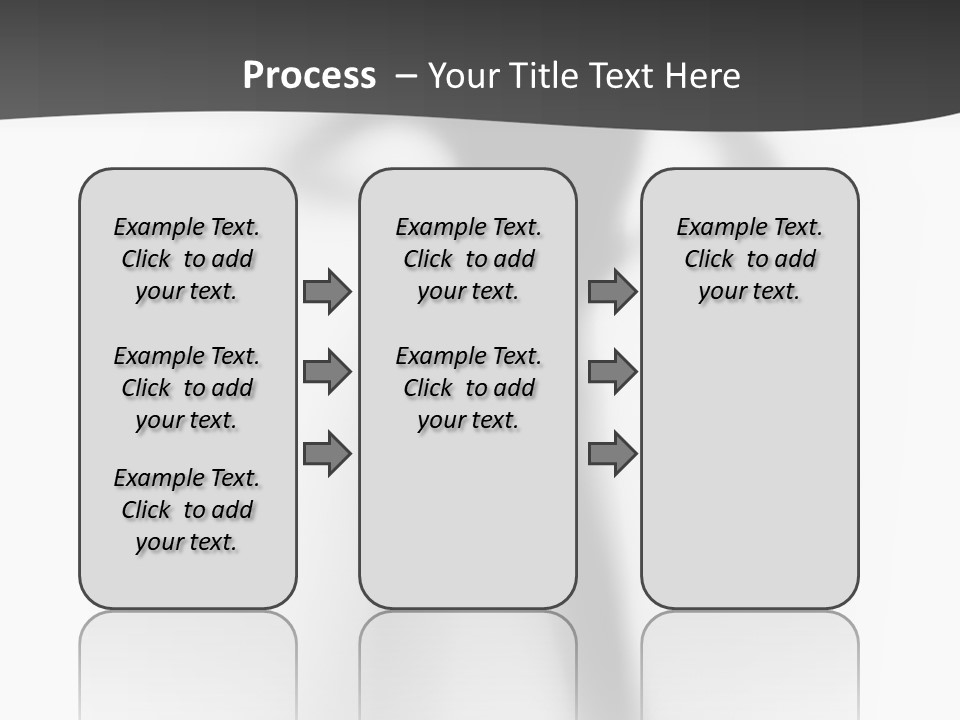 Process – Your Title Text Here

Example Text. Click to add your text.

Example Text. Click to add your text.

Example Text. Click to add your text.

Example Text. Click to add your text.

Example Text. Click to add your text.

Example Text. Click to add your text.